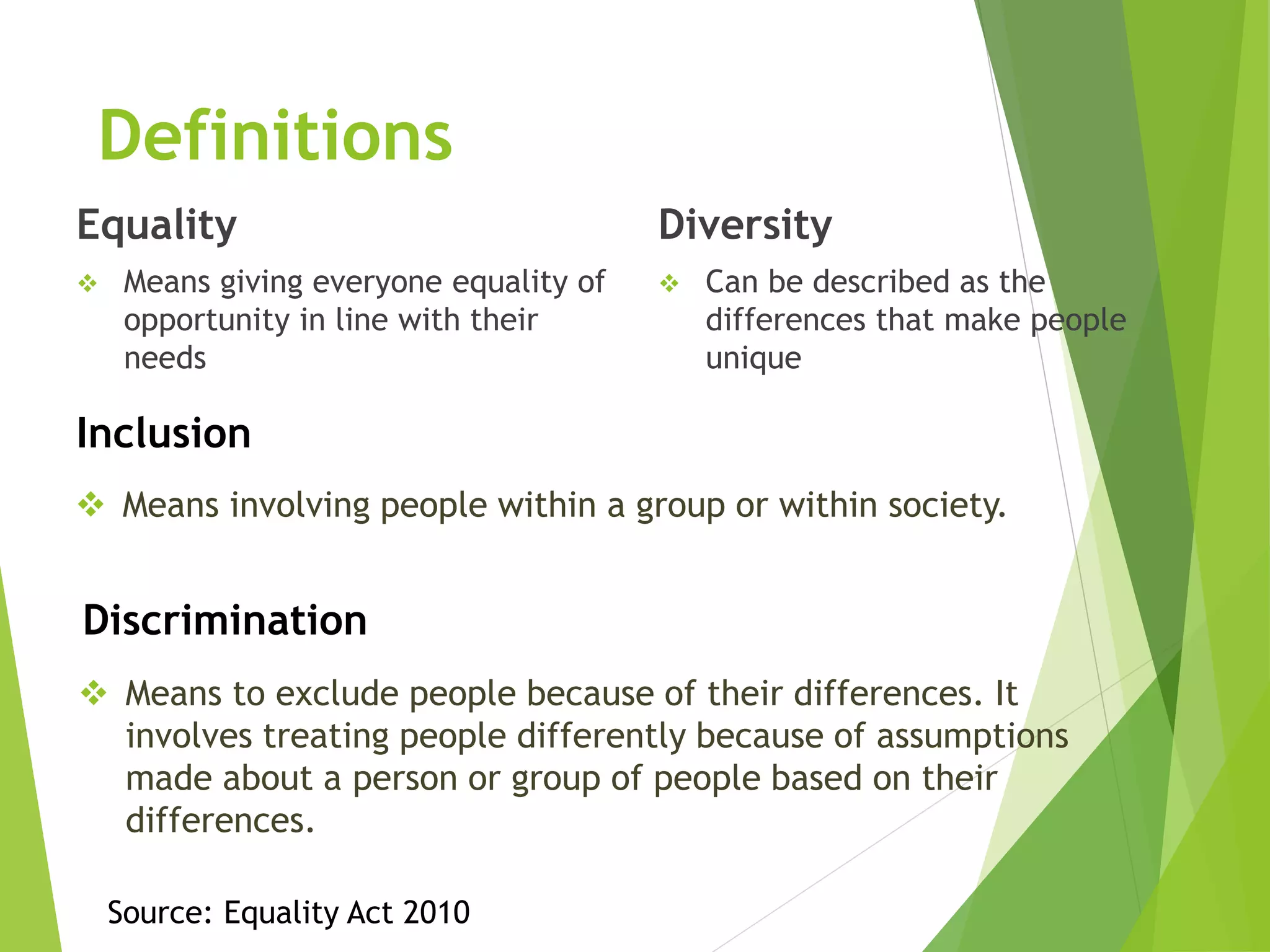 Definitions

Equality

❖ Means giving everyone equality of opportunity in line with their needs

Diversity

❖ Can be described as the differences that make people unique

Inclusion

❖ Means involving people within a group or within society.

Discrimination

❖ Means to exclude people because of their differences. It involves treating people differently because of assumptions made about a person or group of people based on their differences.

Source: Equality Act 2010